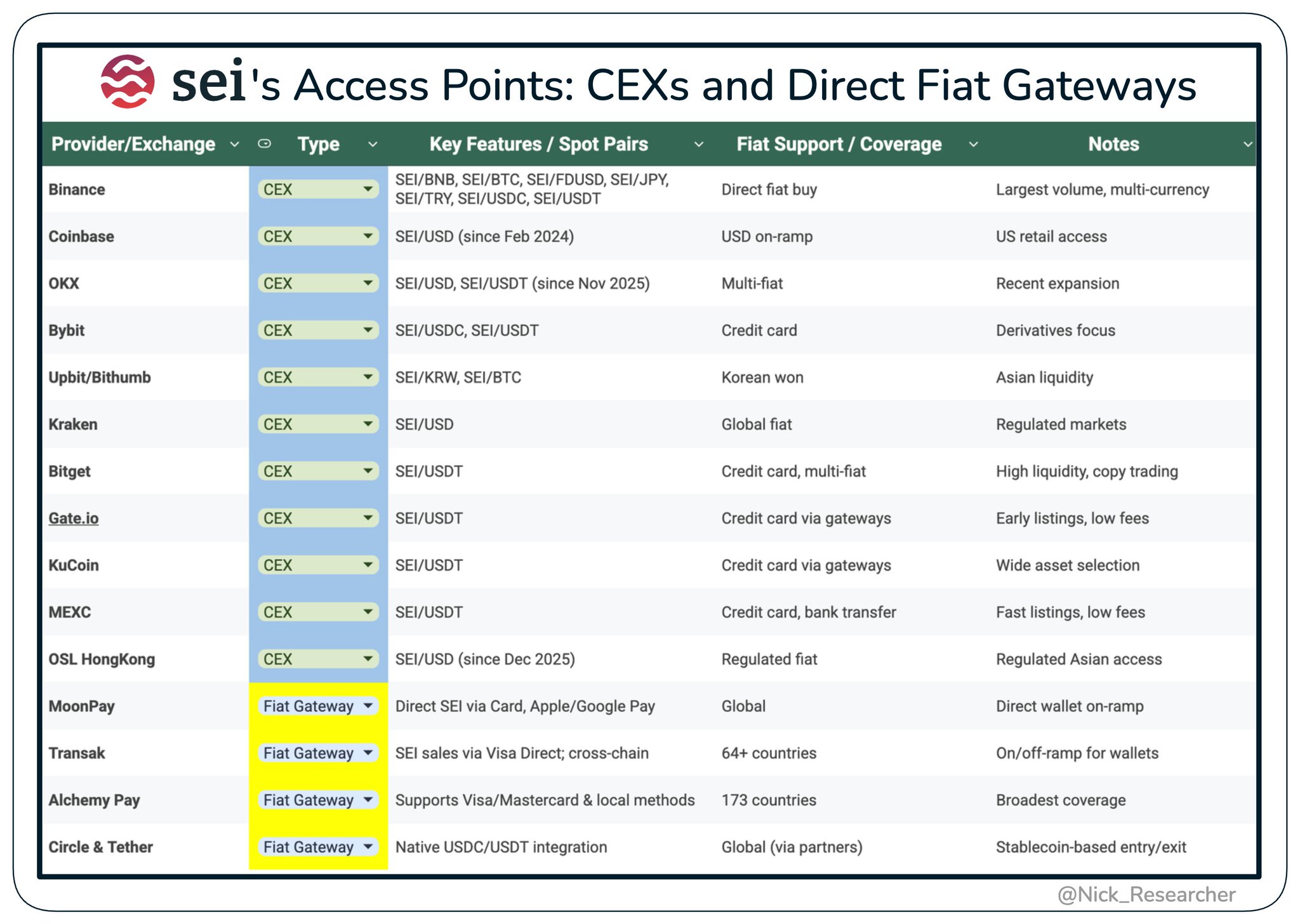 sei's Access Points: CEXs and Direct Fiat Gateways

| Provider/Exchange | Type | Key Features / Spot Pairs | Fiat Support / Coverage | Notes |
|---|---|---|---|---|
| Binance | CEX | SEI/BNB, SEI/BTC, SEI/FDUSD, SEI/JPY, SEI/TRY, SEI/USDC, SEI/USDT | Direct fiat buy | Largest volume, multi-currency |
| Coinbase | CEX | SEI/USD (since Feb 2024) | USD on-ramp | US retail access |
| OKX | CEX | SEI/USD, SEI/USDT (since Nov 2025) | Multi-fiat | Recent expansion |
| Bybit | CEX | SEI/USDC, SEI/USDT | Credit card | Derivatives focus |
| Upbit/Bithumb | CEX | SEI/KRW, SEI/BTC | Korean won | Asian liquidity |
| Kraken | CEX | SEI/USD | Global fiat | Regulated markets |
| Bitget | CEX | SEI/USDT | Credit card, multi-fiat | High liquidity, copy trading |
| Gate.io | CEX | SEI/USDT | Credit card via gateways | Early listings, low fees |
| KuCoin | CEX | SEI/USDT | Credit card via gateways | Wide asset selection |
| MEXC | CEX | SEI/USDT | Credit card, bank transfer | Fast listings, low fees |
| OSL HongKong | CEX | SEI/USD (since Dec 2025) | Regulated fiat | Regulated Asian access |
| MoonPay | Fiat Gateway | Direct SEI via Card, Apple/Google Pay | Global | Direct wallet on-ramp |
| Transak | Fiat Gateway | SEI sales via Visa Direct; cross-chain | 64+ countries | On/off-ramp for wallets |
| Alchemy Pay | Fiat Gateway | Supports Visa/Mastercard & local methods | 173 countries | Broadest coverage |
| Circle & Tether | Fiat Gateway | Native USDC/USDT integration | Global (via partners) | Stablecoin-based entry/exit |

@Nick_Researcher